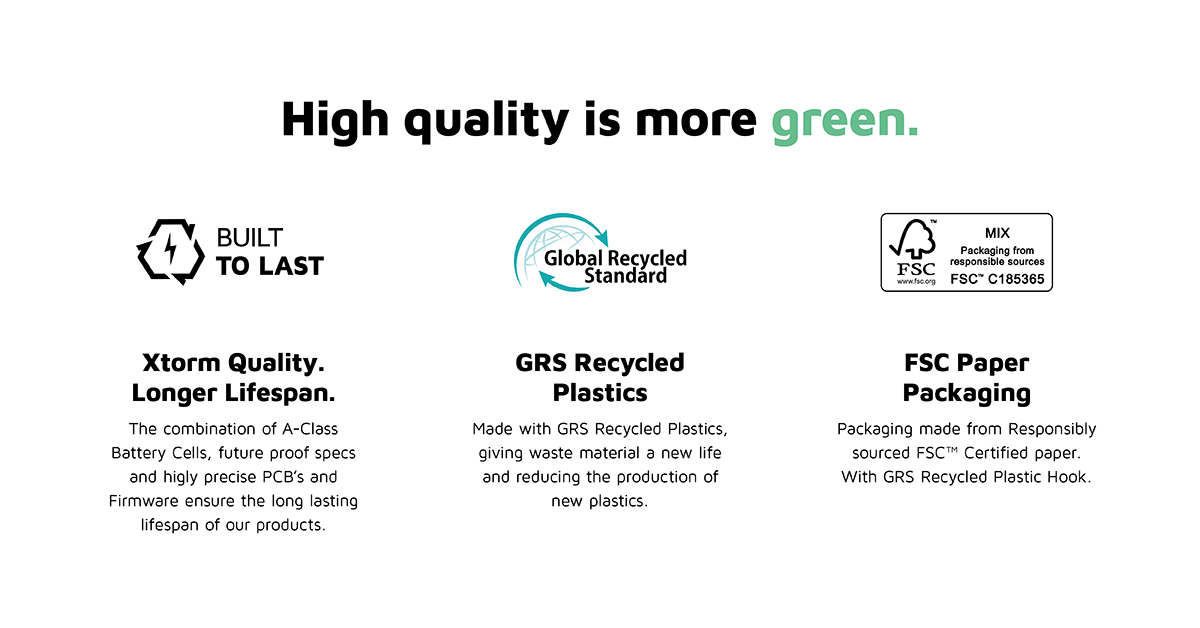 High quality is more green.

BUILT
TO LAST

Xtorm Quality.
Longer Lifespan.

The combination of A-Class Battery Cells, future proof specs and higly precise PCB's and Firmware ensure the long lasting lifespan of our products.

Global Recycled Standard

GRS Recycled Plastics

Made with GRS Recycled Plastics, giving waste material a new life and reducing the production of new plastics.

FSC
www.fsc.org
MIX
Packaging from responsible sources
FSC™ C185365

FSC Paper Packaging

Packaging made from Responsibly sourced FSC™ Certified paper. With GRS Recycled Plastic Hook.